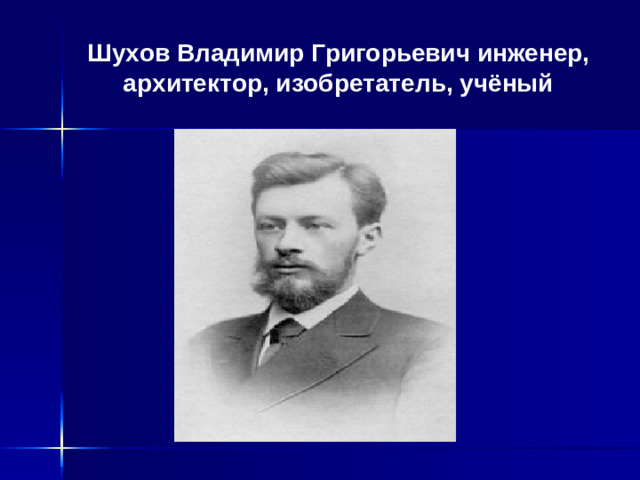 Шухов Владимир Григорьевич инженер, архитектор, изобретатель, учёный